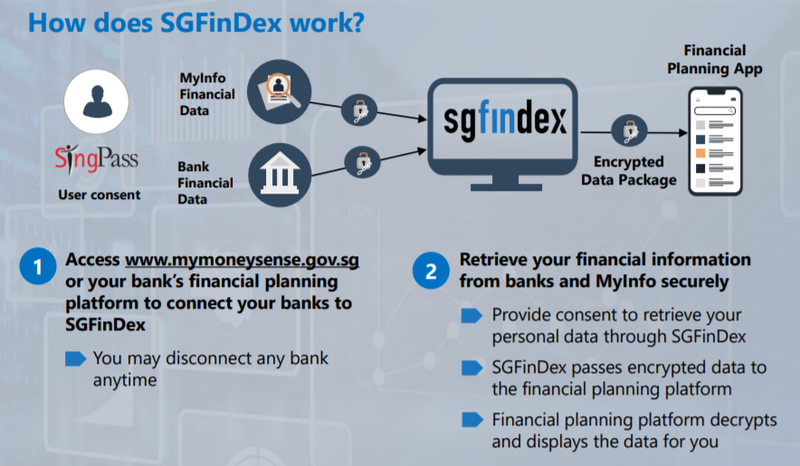 How does SGFinDex work?

SingPass
User consent

MyInfo Financial Data

Bank Financial Data

sgfindex

Encrypted Data Package

Financial Planning App

1 Access www.mymoneysense.gov.sg or your bank's financial planning platform to connect your banks to SGFinDex

You may disconnect any bank anytime

2 Retrieve your financial information from banks and MyInfo securely

Provide consent to retrieve your personal data through SGFinDex

SGFinDex passes encrypted data to the financial planning platform

Financial planning platform decrypts and displays the data for you